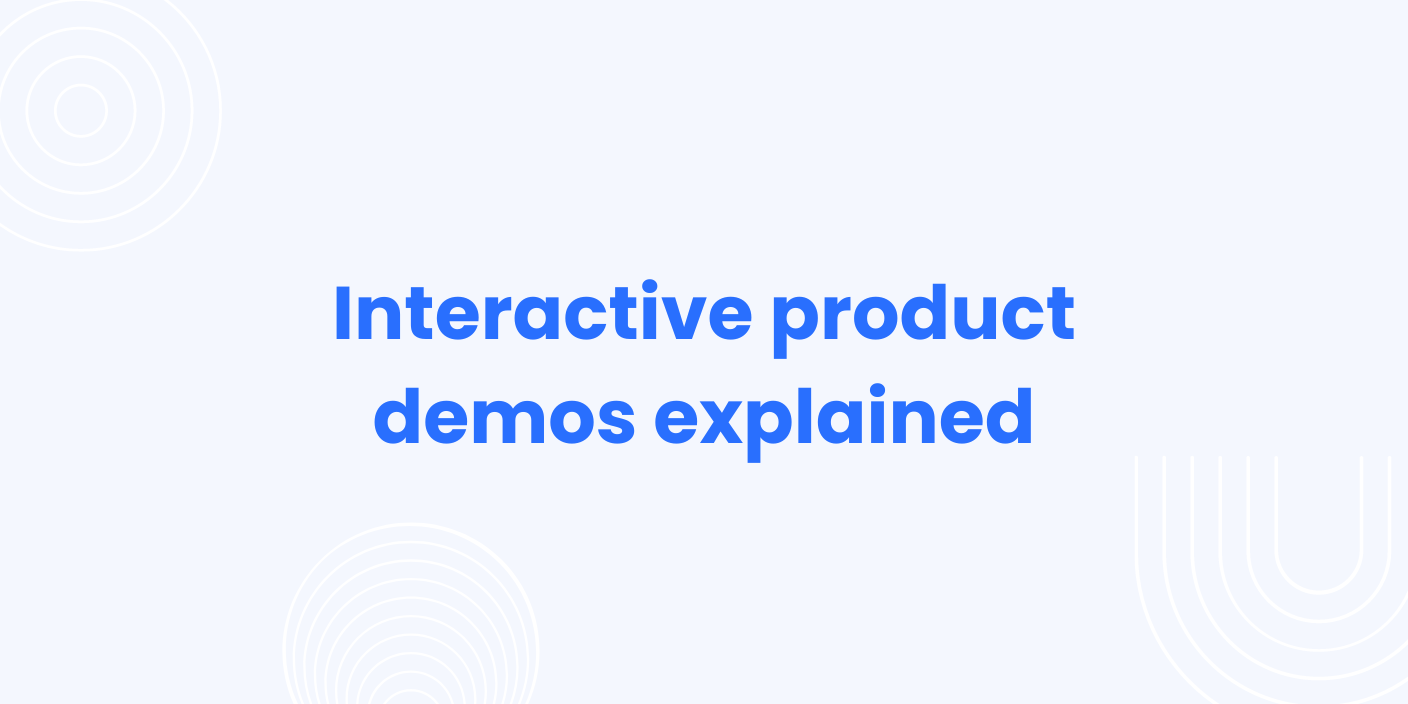 Interactive product demos explained